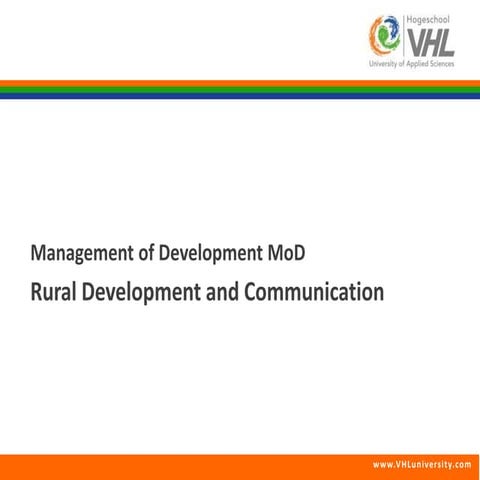 Hogeschool VHL
University of Applied Sciences

Management of Development MoD

Rural Development and Communication

www.VHLuniversity.com